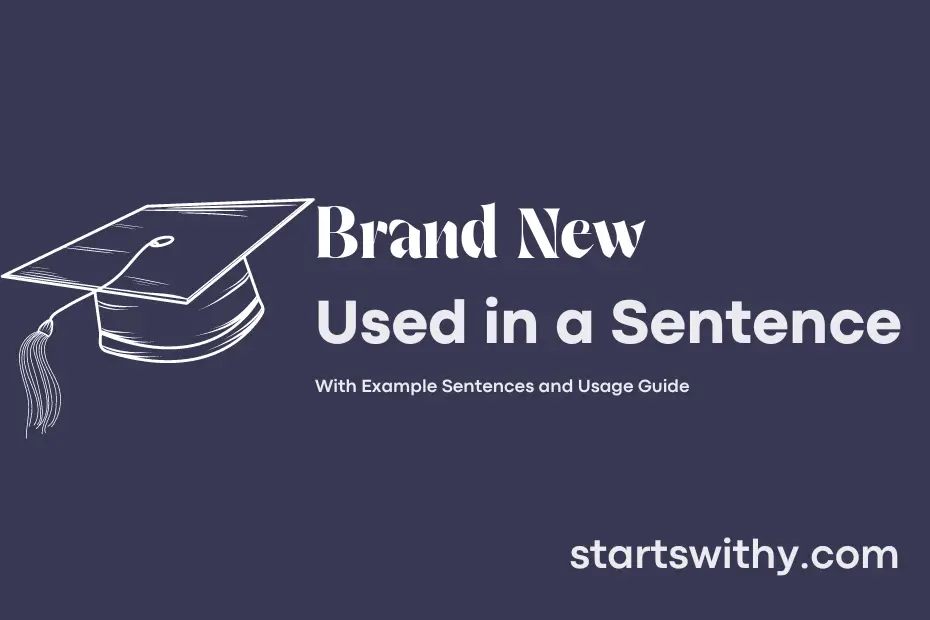 Brand New
Used in a Sentence

With Example Sentences and Usage Guide

startswithy.com